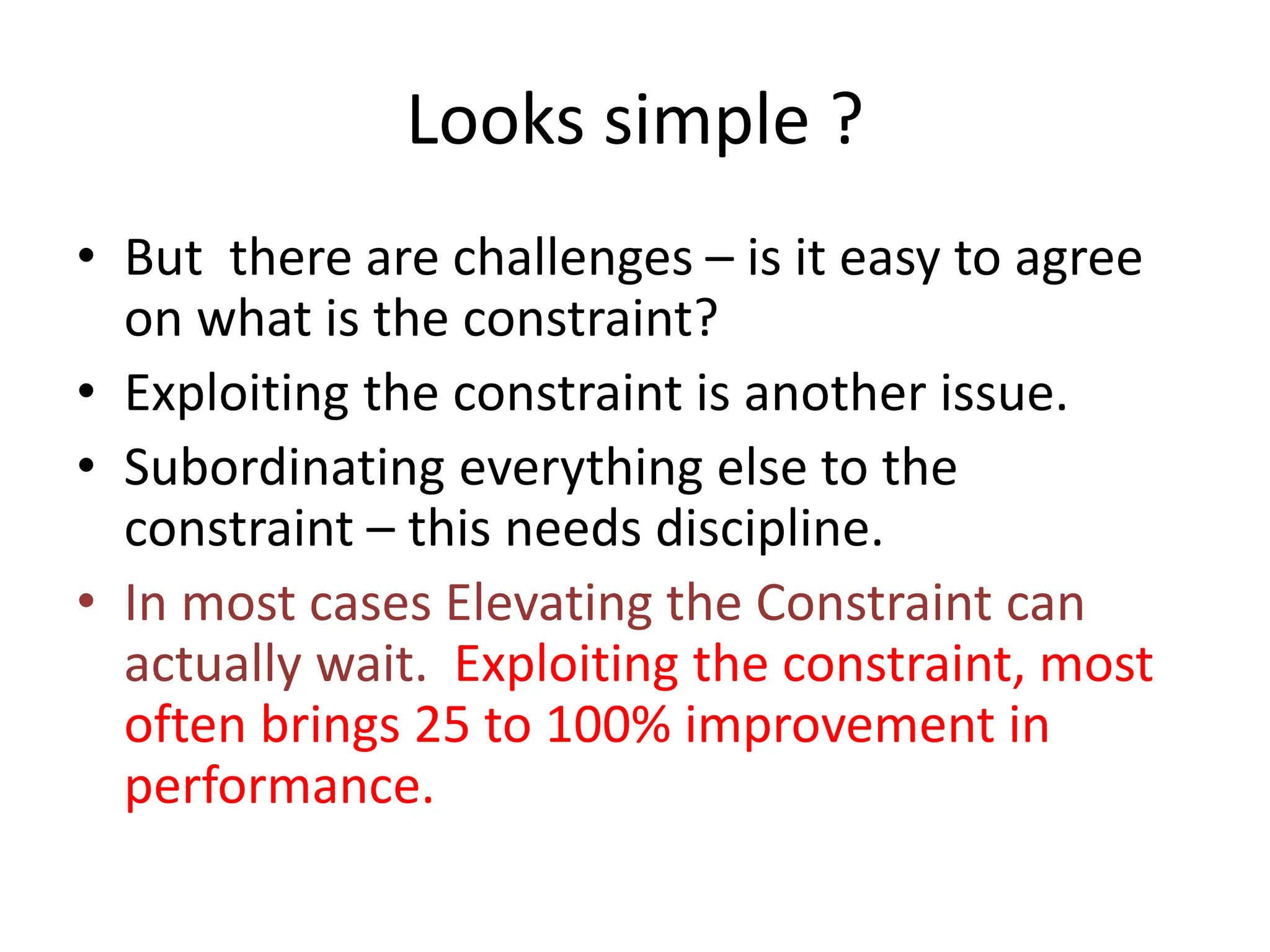 Looks simple ?

• But there are challenges – is it easy to agree on what is the constraint?
• Exploiting the constraint is another issue.
• Subordinating everything else to the constraint – this needs discipline.
• In most cases Elevating the Constraint can actually wait. Exploiting the constraint, most often brings 25 to 100% improvement in performance.